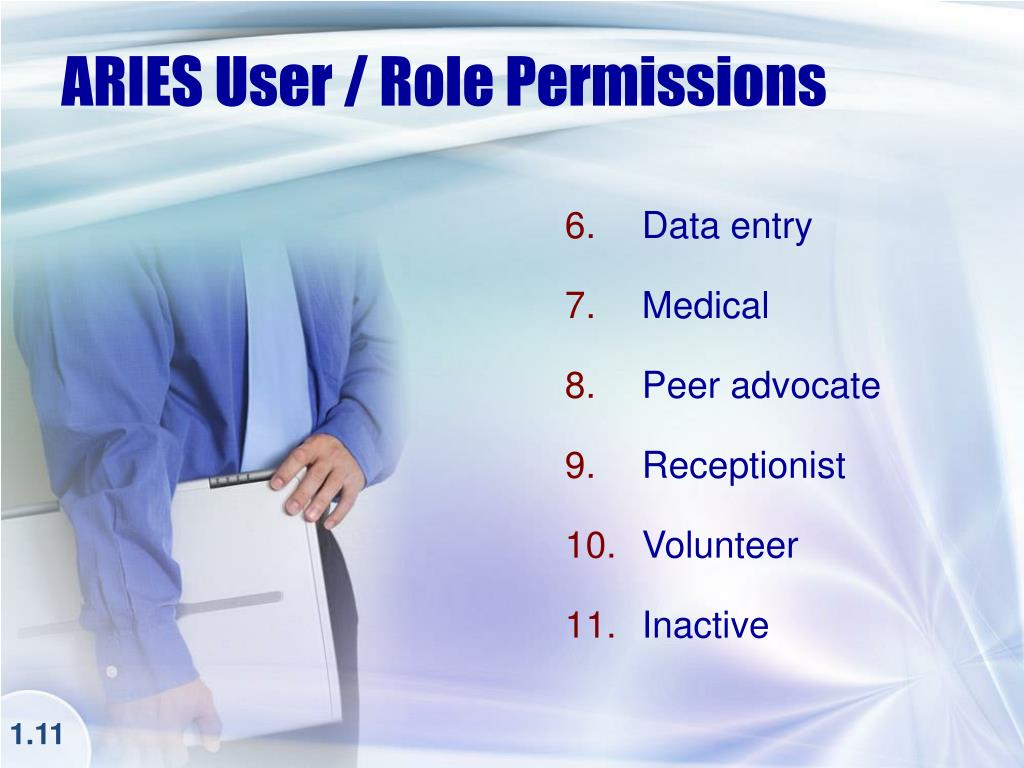 ARIES User / Role Permissions

6. Data entry
7. Medical
8. Peer advocate
9. Receptionist
10. Volunteer
11. Inactive

1.11